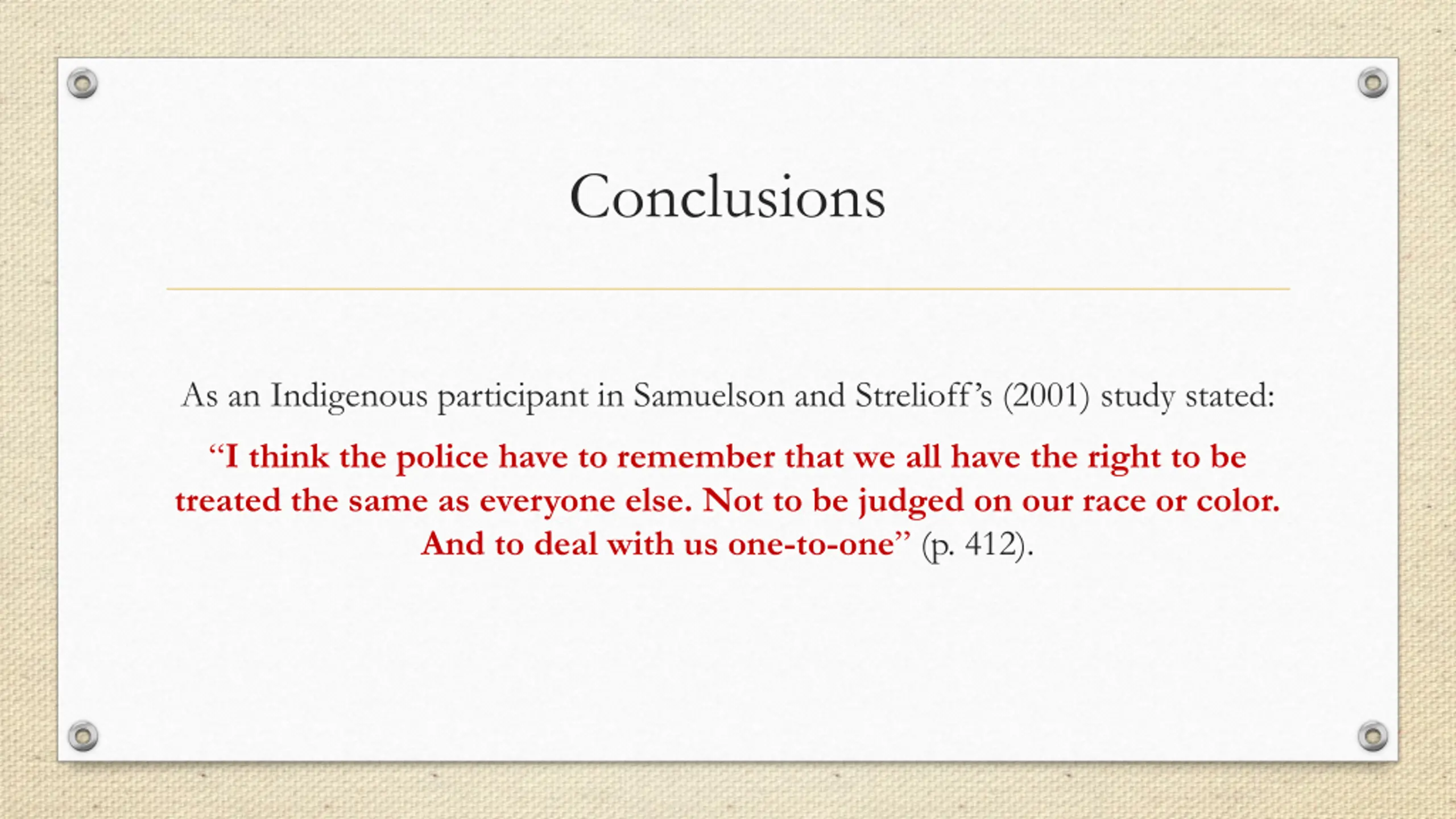 Conclusions

As an Indigenous participant in Samuelson and Strelioff's (2001) study stated:

"I think the police have to remember that we all have the right to be treated the same as everyone else. Not to be judged on our race or color. And to deal with us one-to-one" (p. 412).